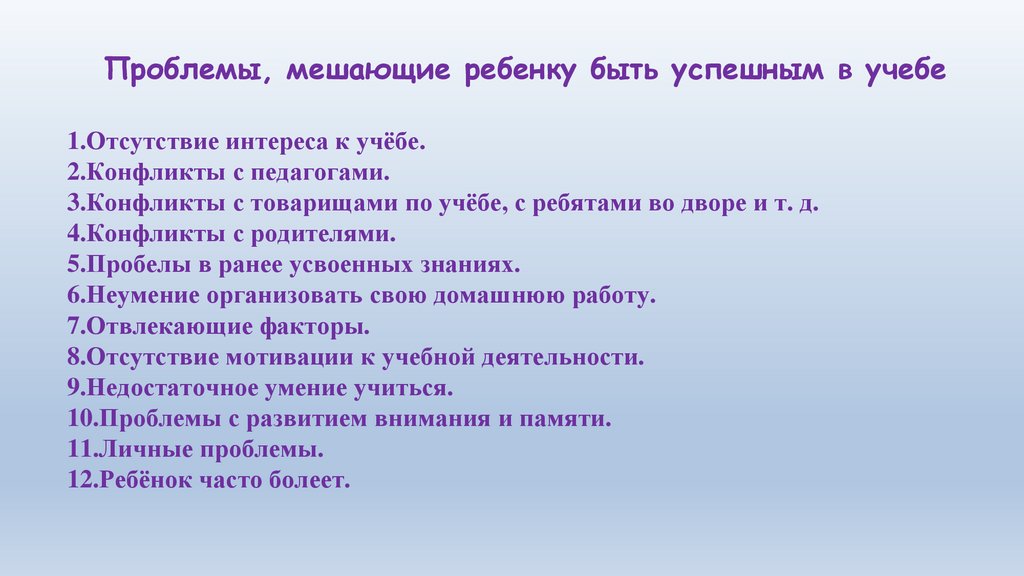 Проблемы, мешающие ребенку быть успешным в учебе

1.Отсутствие интереса к учёбе.
2.Конфликты с педагогами.
3.Конфликты с товарищами по учёбе, с ребятами во дворе и т. д.
4.Конфликты с родителями.
5.Пробелы в ранее усвоенных знаниях.
6.Неумение организовать свою домашнюю работу.
7.Отвлекающие факторы.
8.Отсутствие мотивации к учебной деятельности.
9.Недостаточное умение учиться.
10.Проблемы с развитием внимания и памяти.
11.Личные проблемы.
12.Ребёнок часто болеет.